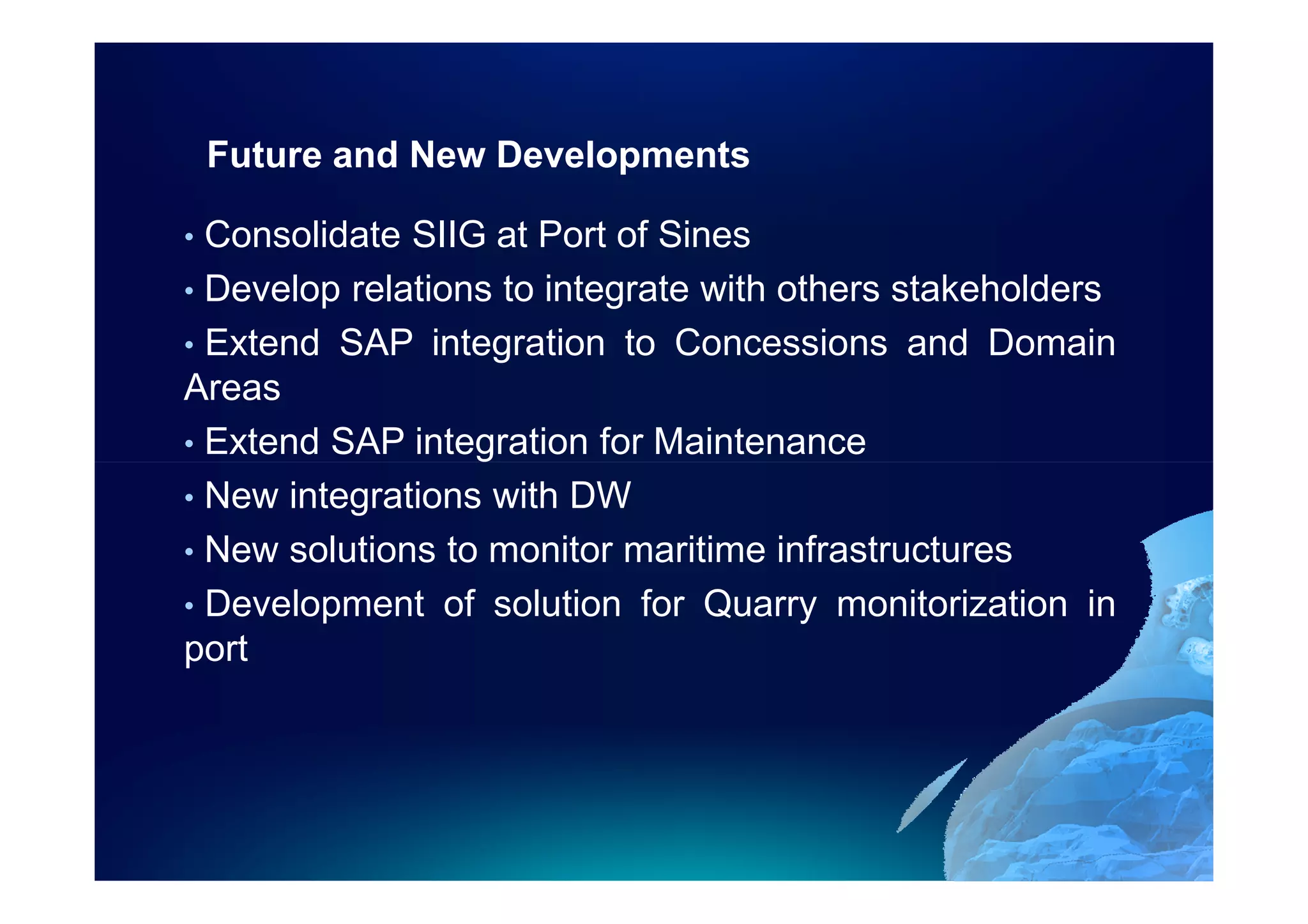 Future and New Developments

• Consolidate SIIG at Port of Sines

• Develop relations to integrate with others stakeholders

• Extend SAP integration to Concessions and Domain Areas

• Extend SAP integration for Maintenance

• New integrations with DW

• New solutions to monitor maritime infrastructures

• Development of solution for Quarry monitorization in port